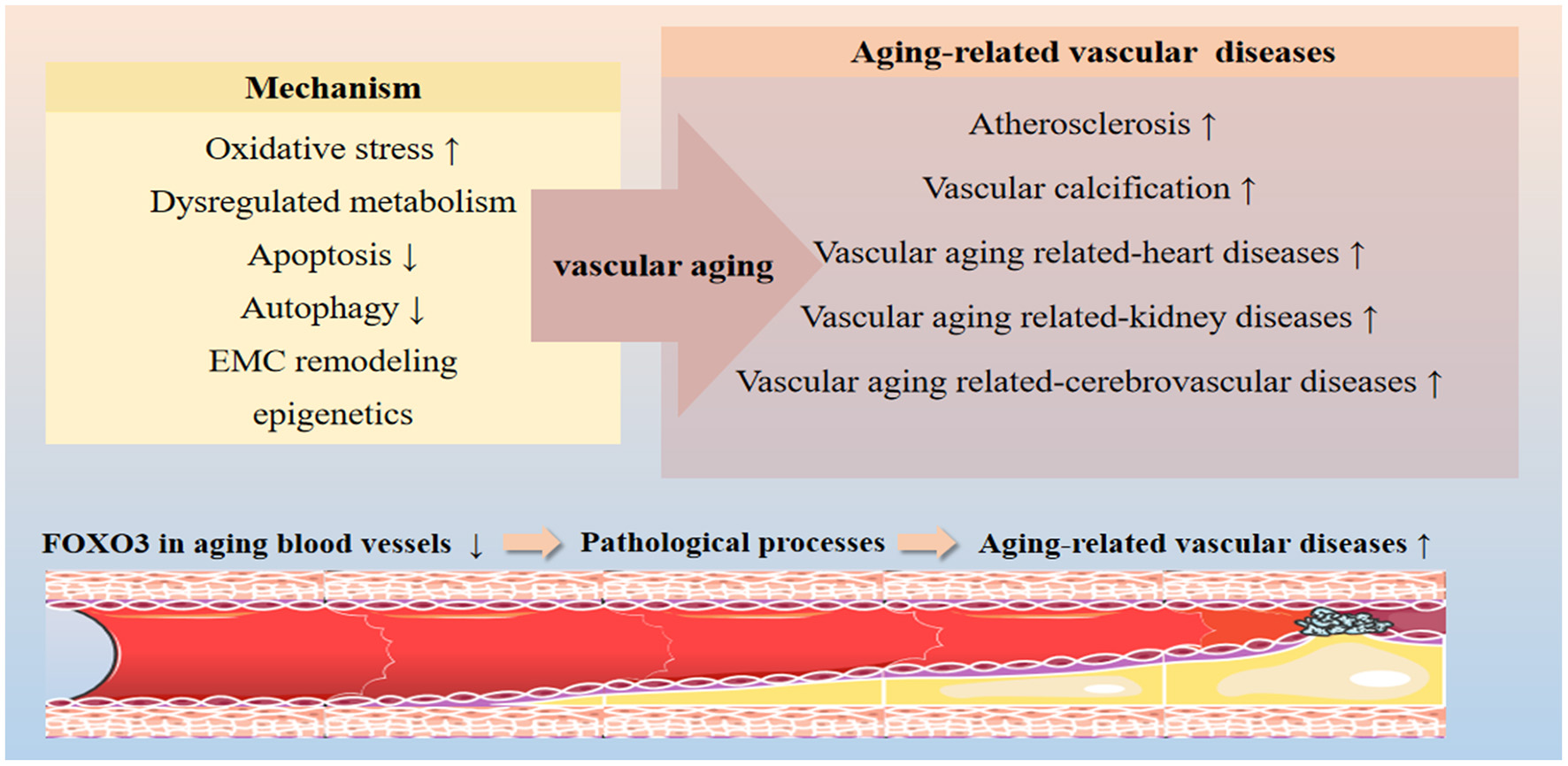 Mechanism

Oxidative stress ↑

Dysregulated metabolism

Apoptosis ↓

Autophagy ↓

EMC remodeling

epigenetics

vascular aging

Aging-related vascular diseases

Atherosclerosis ↑

Vascular calcification ↑

Vascular aging related-heart diseases ↑

Vascular aging related-kidney diseases ↑

Vascular aging related-cerebrovascular diseases ↑

FOXO3 in aging blood vessels ↓ Pathological processes Aging-related vascular diseases ↑